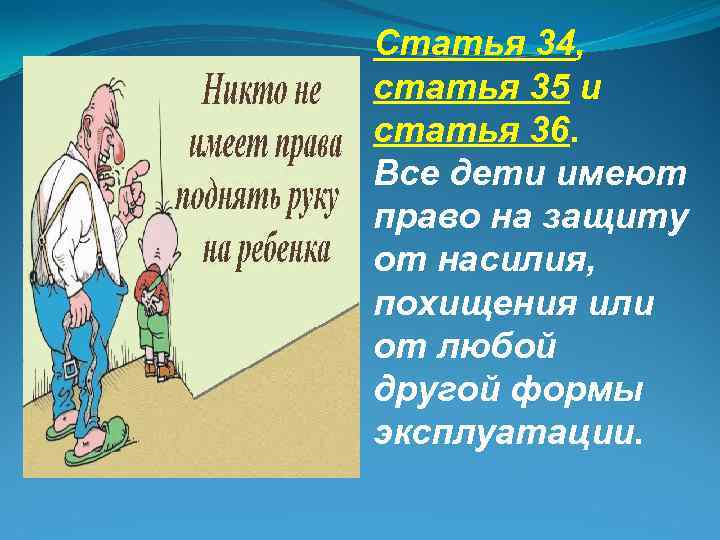 Никто не имеет права поднять руку на ребенка

Статья 34, статья 35 и статья 36. Все дети имеют право на защиту от насилия, похищения или от любой другой формы эксплуатации.